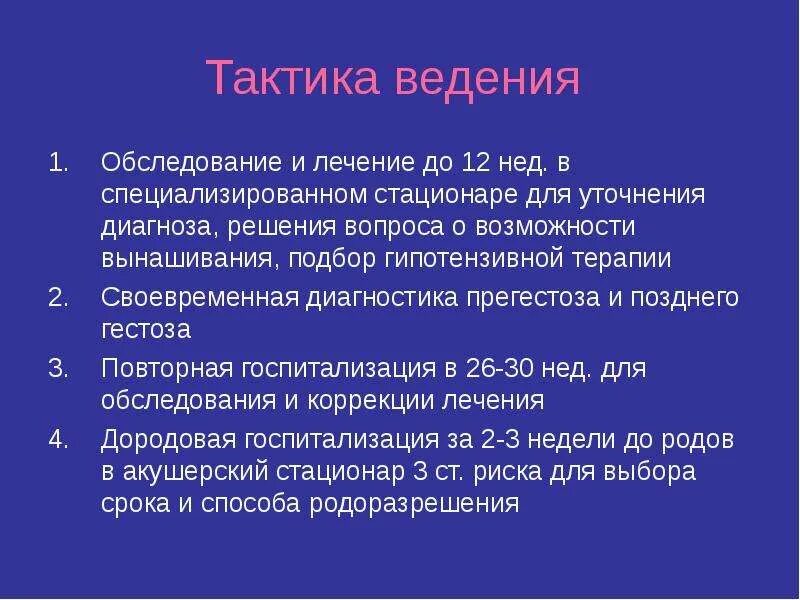 Тактика ведения

1. Обследование и лечение до 12 нед. в специализированном стационаре для уточнения диагноза, решения вопроса о возможности вынашивания, подбор гипотензивной терапии
2. Своевременная диагностика прегестоза и позднего гестоза
3. Повторная госпитализация в 26-30 нед. для обследования и коррекции лечения
4. Дородовая госпитализация за 2-3 недели до родов в акушерский стационар 3 ст. риска для выбора срока и способа родоразрешения